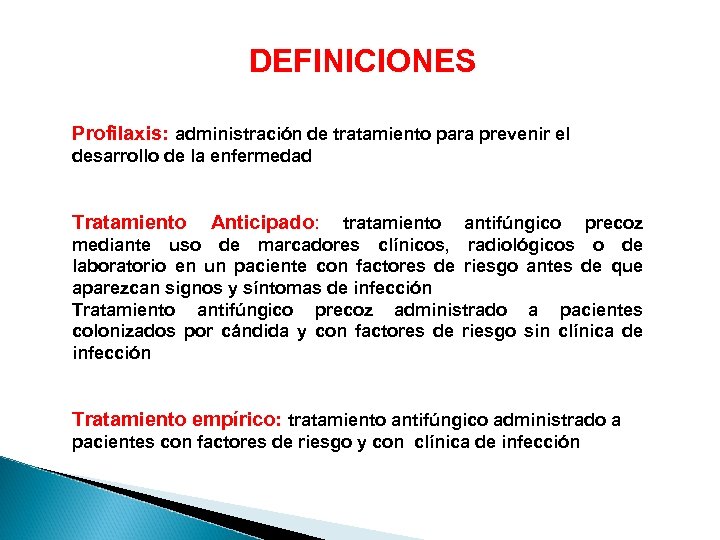 DEFINICIONES

Profilaxis: administración de tratamiento para prevenir el desarrollo de la enfermedad

Tratamiento Anticipado: tratamiento antifúngico precoz mediante uso de marcadores clínicos, radiológicos o de laboratorio en un paciente con factores de riesgo antes de que aparezcan signos y síntomas de infección
Tratamiento antifúngico precoz administrado a pacientes colonizados por cándida y con factores de riesgo sin clínica de infección

Tratamiento empírico: tratamiento antifúngico administrado a pacientes con factores de riesgo y con clínica de infección